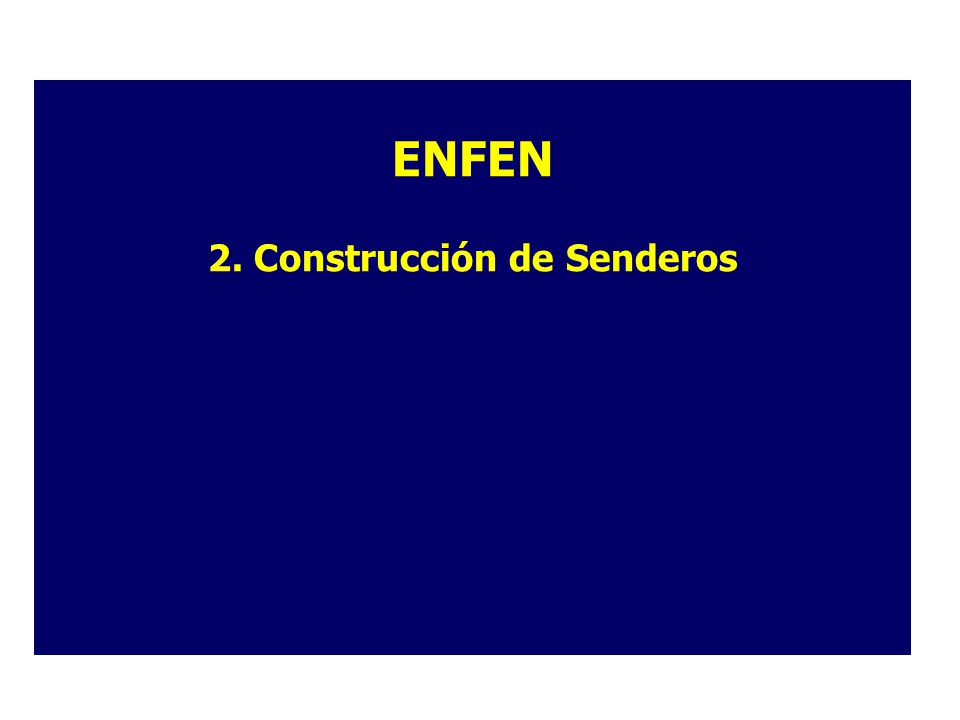 ENFEN

2. Construcción de Senderos